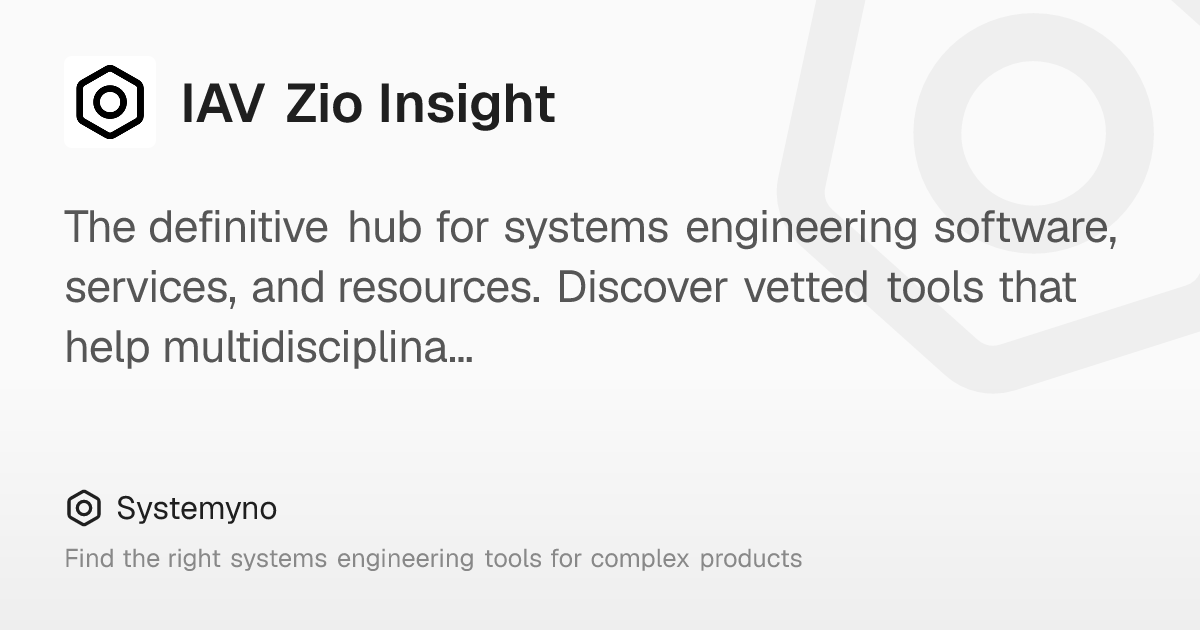 IAV Zio Insight

The definitive hub for systems engineering software, services, and resources. Discover vetted tools that help multidisciplina...

Systemyno

Find the right systems engineering tools for complex products